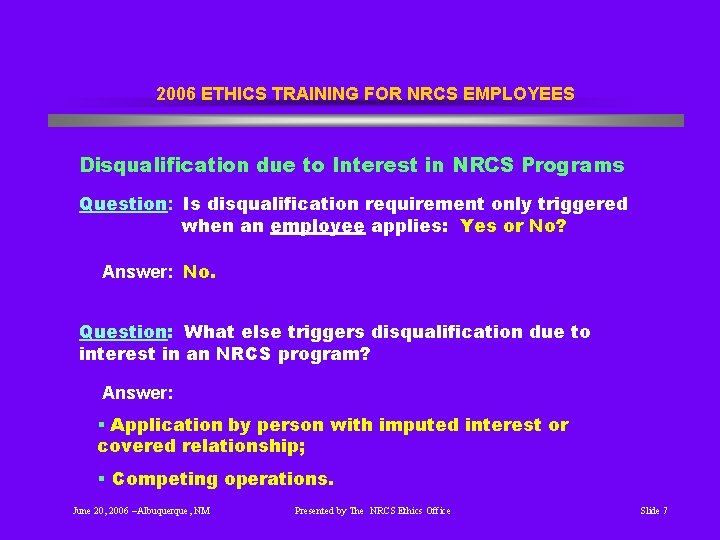 2006 ETHICS TRAINING FOR NRCS EMPLOYEES

Disqualification due to Interest in NRCS Programs

Question: Is disqualification requirement only triggered when an employee applies: Yes or No?

Answer: No.

Question: What else triggers disqualification due to interest in an NRCS program?

Answer:

▪ Application by person with imputed interest or covered relationship;

▪ Competing operations.

June 20, 2006 –Albuquerque, NM

Presented by The NRCS Ethics Office

Slide 7